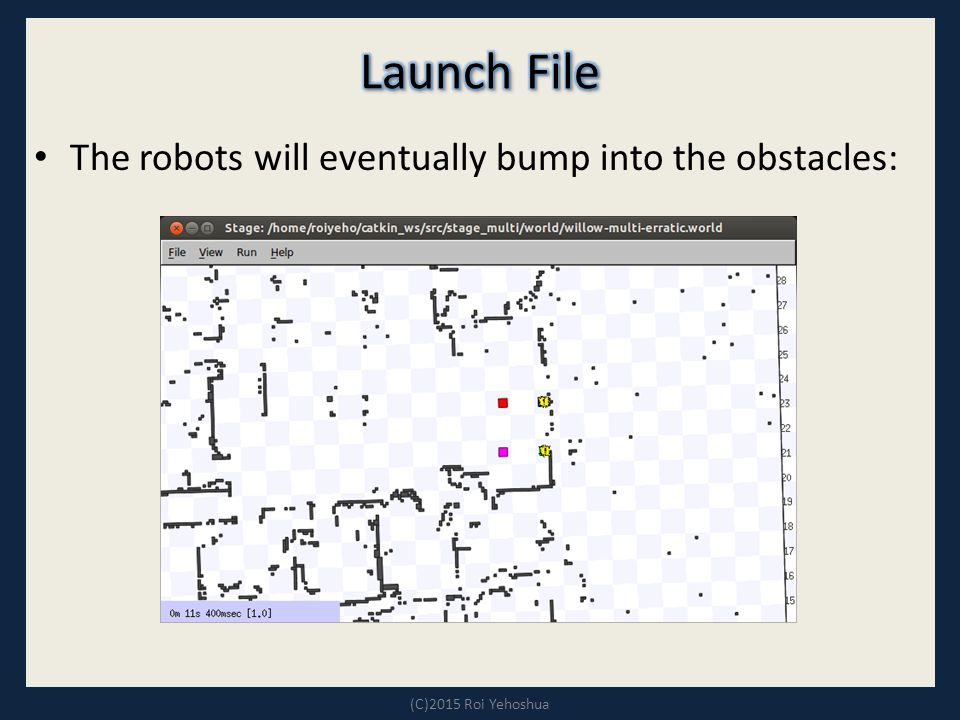 Launch File

• The robots will eventually bump into the obstacles:

Stage: /home/roiyeho/catkin_ws/src/stage_multi/world/willow-multi-erratic.world

File View Run Help

28
27
26
25
24
23
22
21
20
19
18
17
16
15

0m 11s 400msec [1.0]

(C)2015 Roi Yehoshua